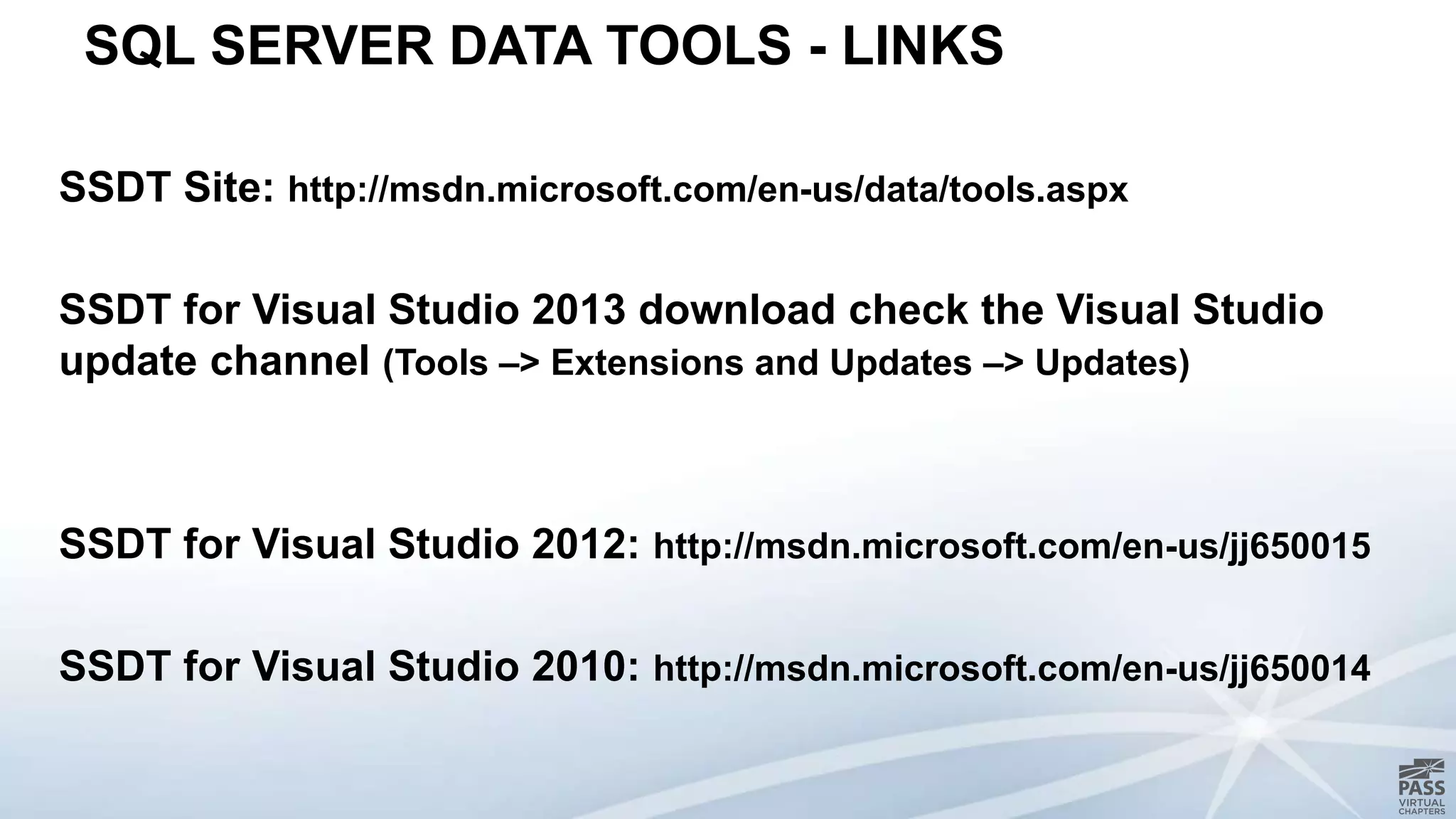 SQL SERVER DATA TOOLS - LINKS

SSDT Site: http://msdn.microsoft.com/en-us/data/tools.aspx

SSDT for Visual Studio 2013 download check the Visual Studio update channel (Tools –> Extensions and Updates –> Updates)

SSDT for Visual Studio 2012: http://msdn.microsoft.com/en-us/jj650015

SSDT for Visual Studio 2010: http://msdn.microsoft.com/en-us/jj650014

PASS
VIRTUAL
CHAPTERS